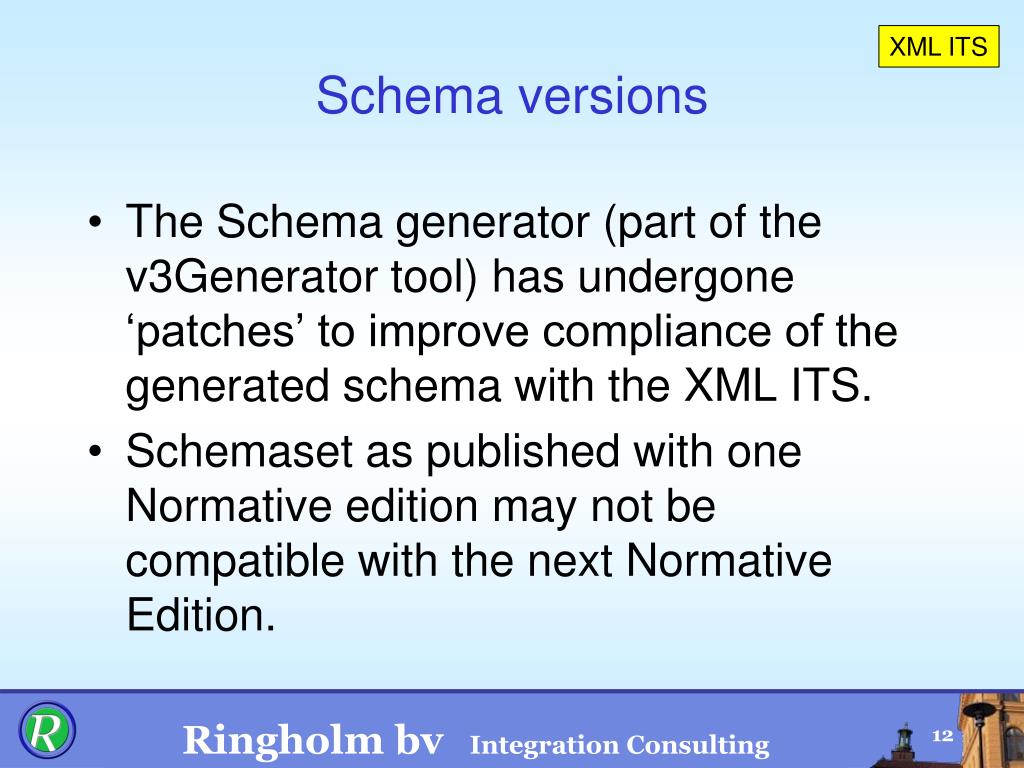 XML ITS

Schema versions

• The Schema generator (part of the v3Generator tool) has undergone ‘patches’ to improve compliance of the generated schema with the XML ITS.

• Schemaset as published with one Normative edition may not be compatible with the next Normative Edition.

R

Ringholm bv Integration Consulting

12